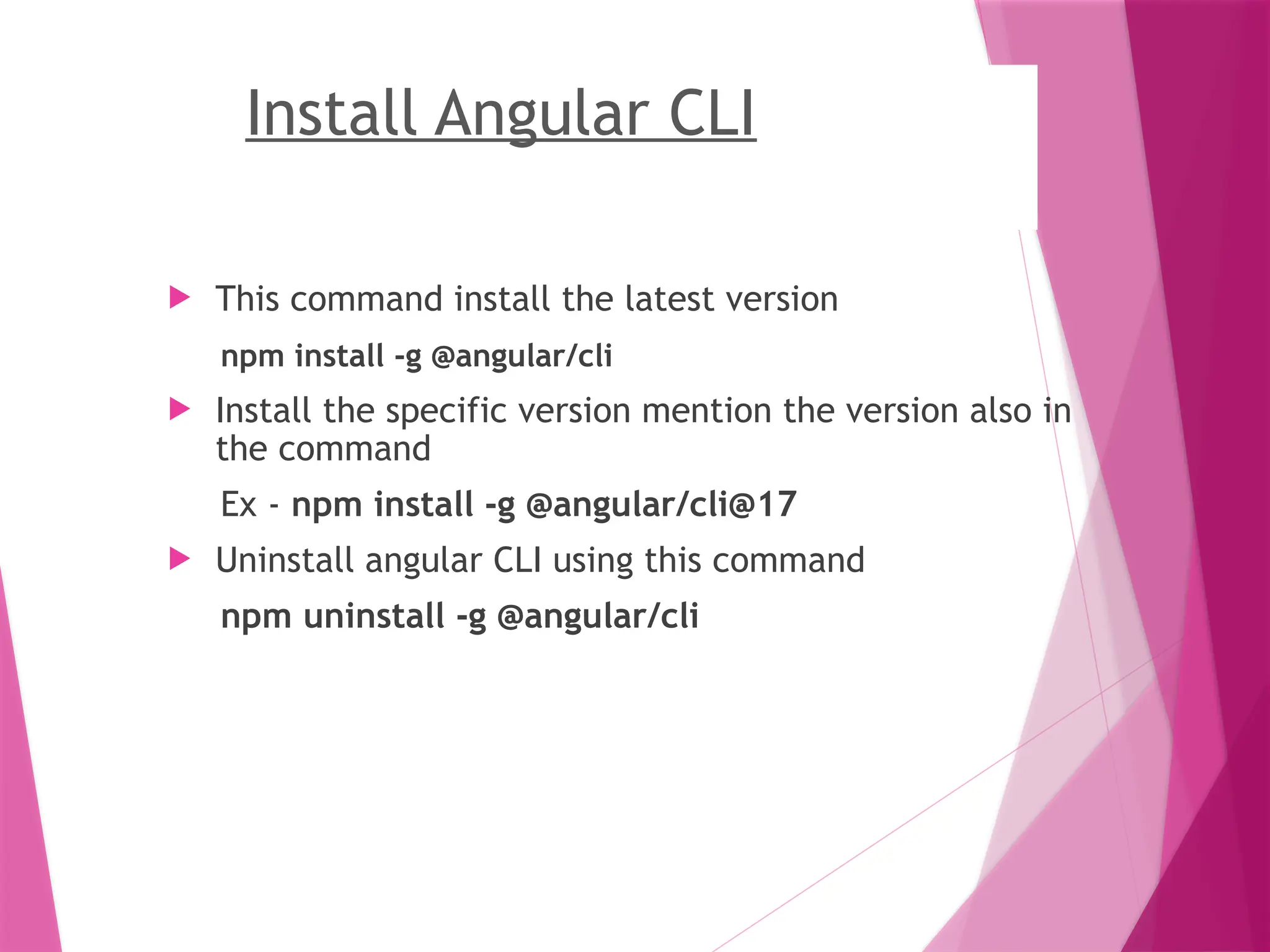 Install Angular CLI

This command install the latest version

npm install -g @angular/cli

Install the specific version mention the version also in the command

Ex - npm install -g @angular/cli@17

Uninstall angular CLI using this command

npm uninstall -g @angular/cli